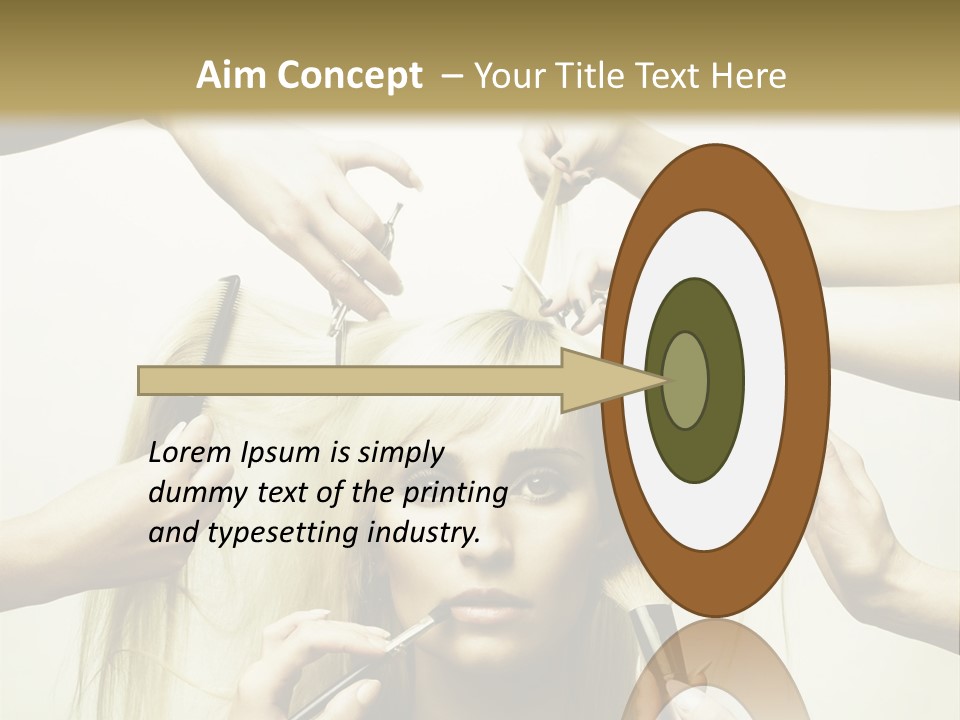 Aim Concept – Your Title Text Here

Lorem Ipsum is simply dummy text of the printing and typesetting industry.